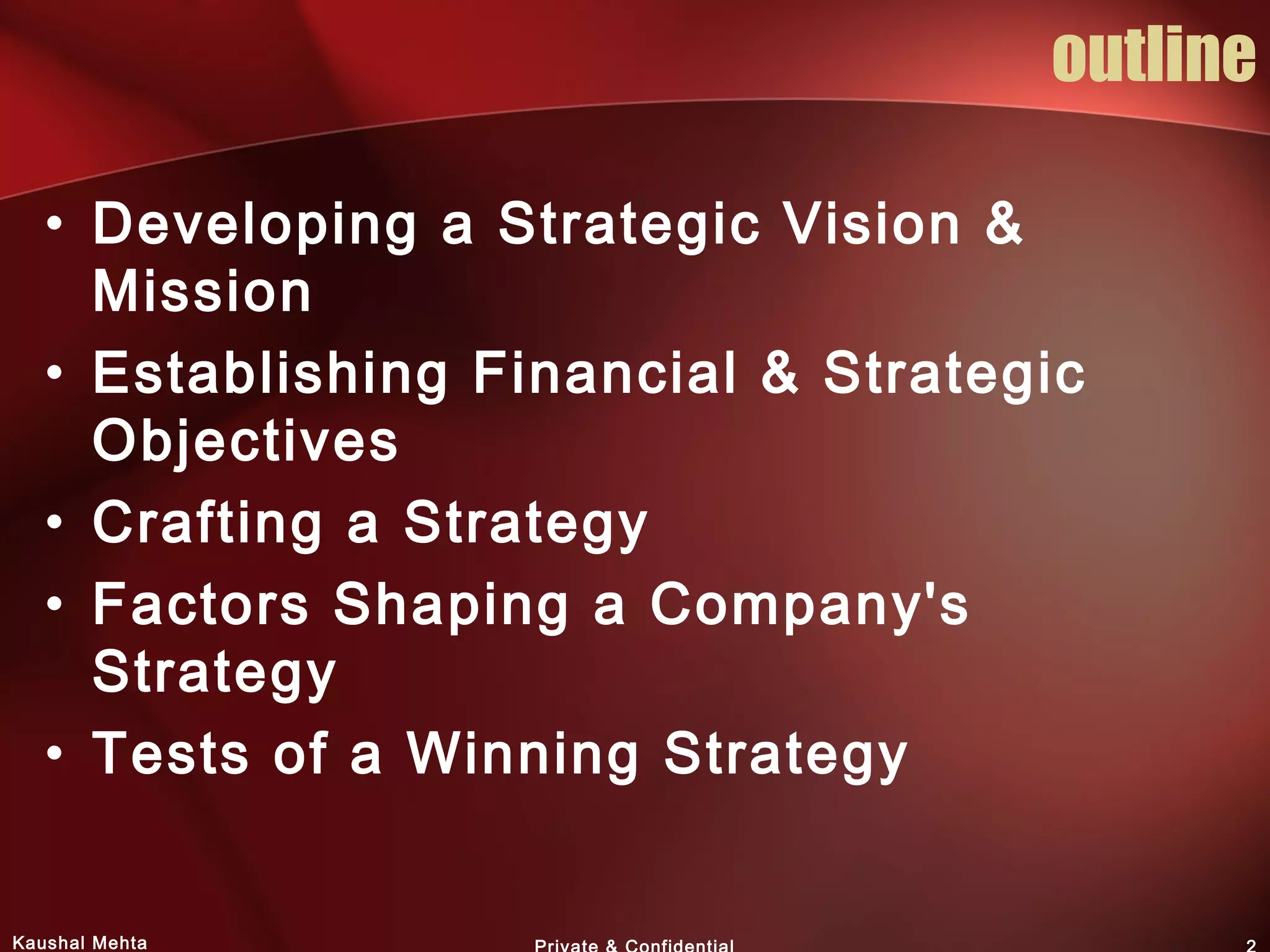 outline

• Developing a Strategic Vision & Mission
• Establishing Financial & Strategic Objectives
• Crafting a Strategy
• Factors Shaping a Company's Strategy
• Tests of a Winning Strategy

Kaushal Mehta

Private & Confidential

2